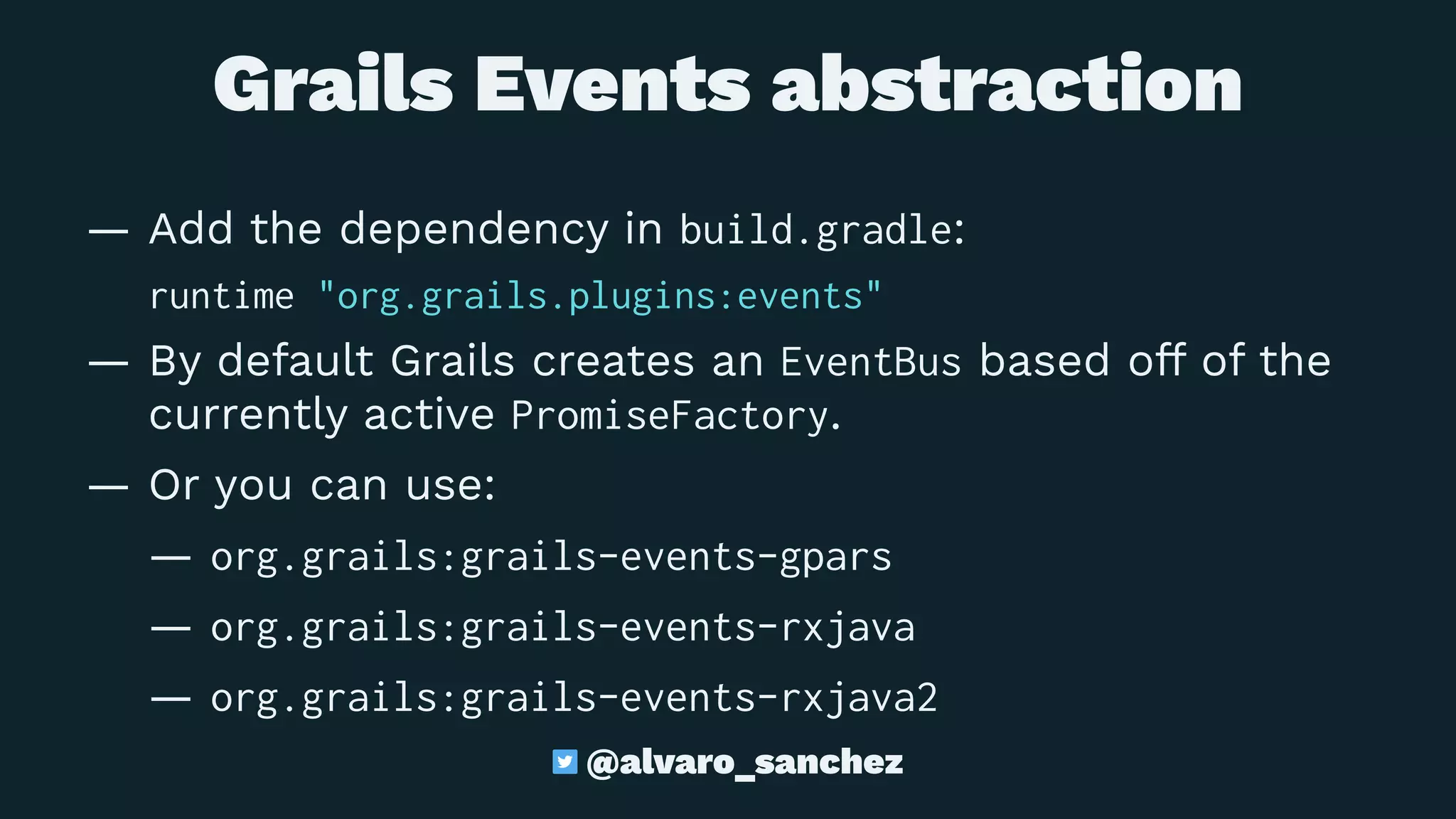 Grails Events abstraction

— Add the dependency in build.gradle:

runtime "org.grails.plugins:events"

— By default Grails creates an EventBus based off of the currently active PromiseFactory.

— Or you can use:

— org.grails:grails-events-gpars

— org.grails:grails-events-rxjava

— org.grails:grails-events-rxjava2

@alvaro_sanchez